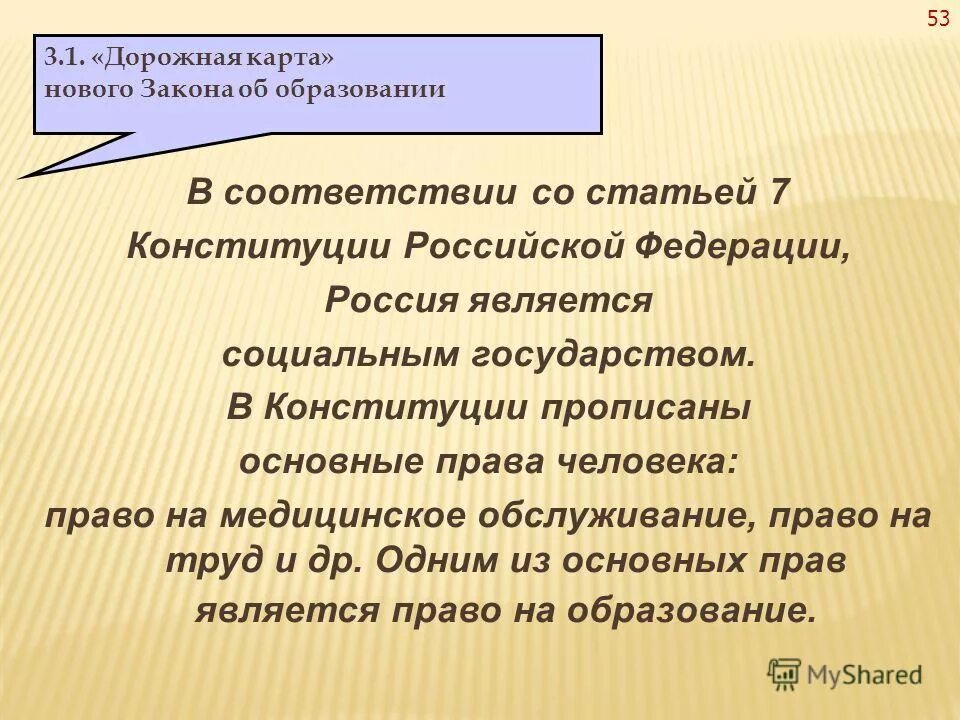 53

3.1. «Дорожная карта» нового Закона об образовании

В соответствии со статьей 7 Конституции Российской Федерации, Россия является социальным государством. В Конституции прописаны основные права человека: право на медицинское обслуживание, право на труд и др. Одним из основных прав является право на образование.

MyShared